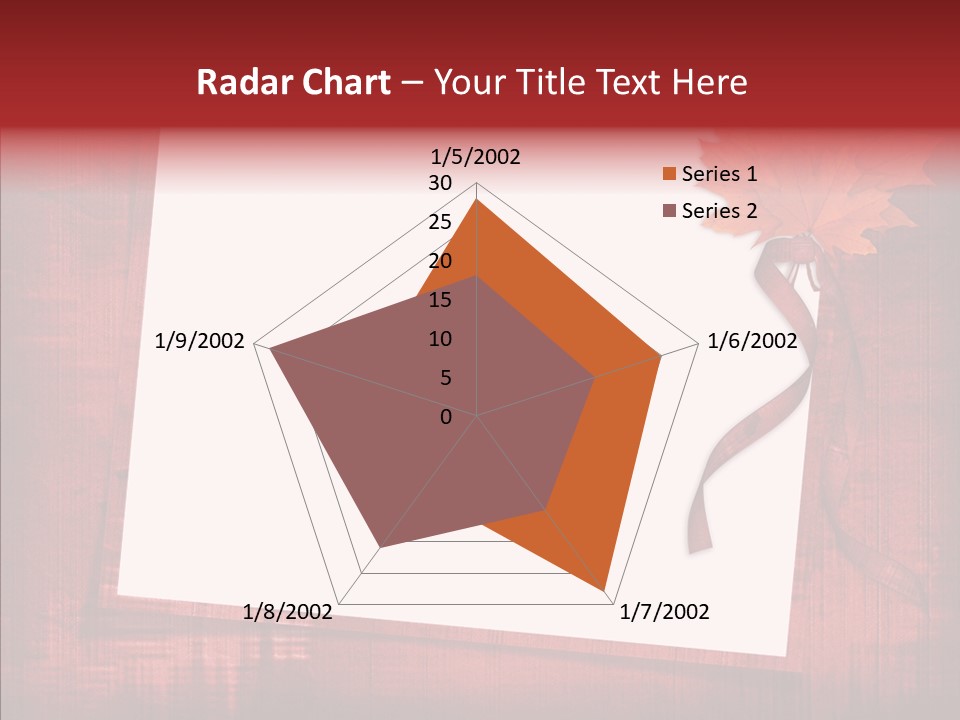 Radar Chart – Your Title Text Here

1/5/2002
30
25
20
15
10
5
0
1/6/2002
1/7/2002
1/8/2002
1/9/2002

Series 1
Series 2